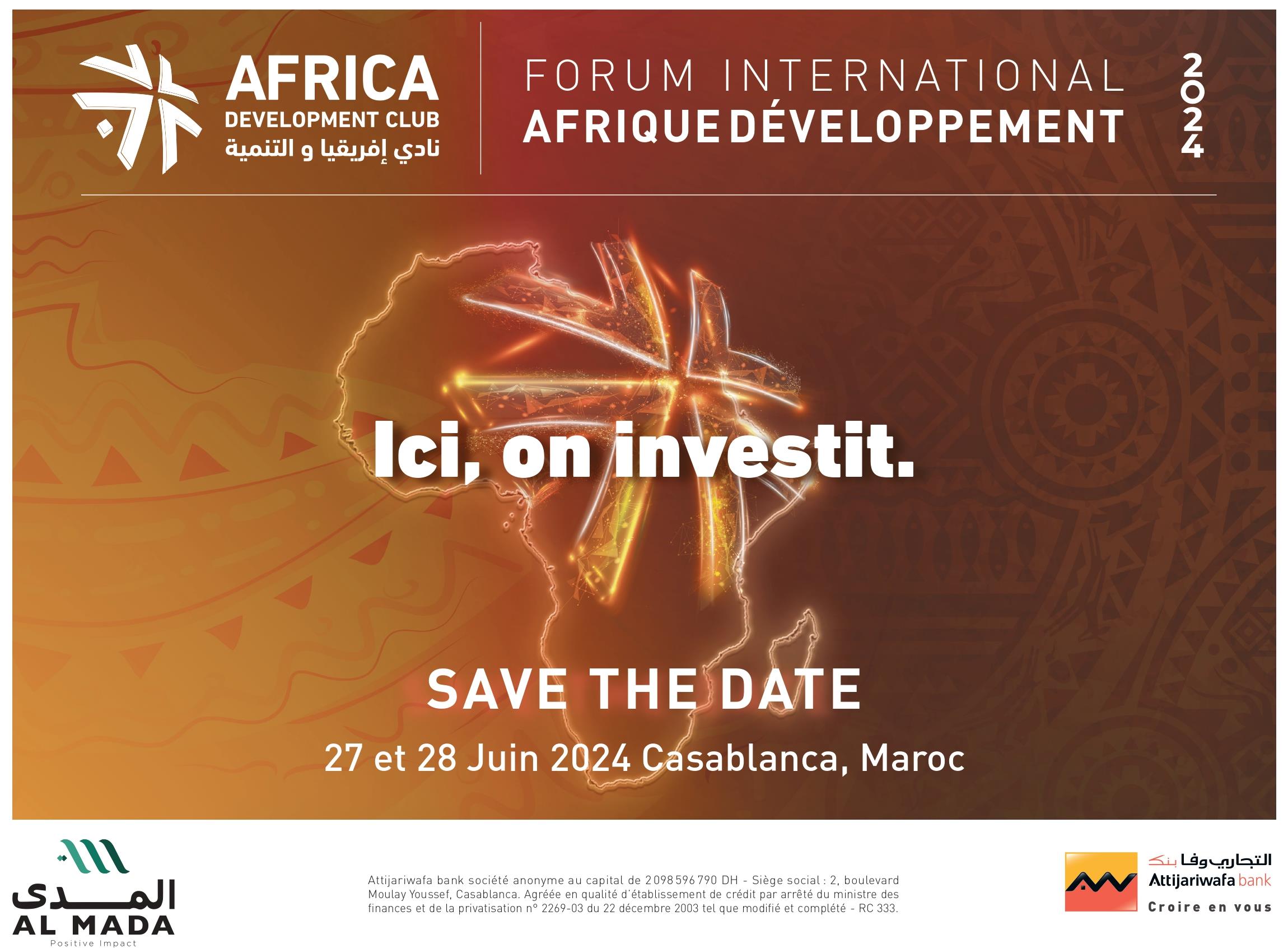 AFRICA
DEVELOPMENT CLUB
نادي إفريقيا و التنمية

FORUM INTERNATIONAL
AFRIQUE DÉVELOPPEMENT

2024

Ici, on investit.

SAVE THE DATE

27 et 28 Juin 2024 Casablanca, Maroc

المدى
AL MADA
Positive Impact

Attijariwafa bank société anonyme au capital de 2 098 596 790 DH - Siège social : 2, boulevard Moulay Youssef, Casablanca. Agréée en qualité d'établissement de crédit par arrêté du ministre des finances et de la privatisation n° 2269-03 du 22 décembre 2003 tel que modifié et complété - RC 333.

التجاري وفا بنك
Attijariwafa bank
Croire en vous